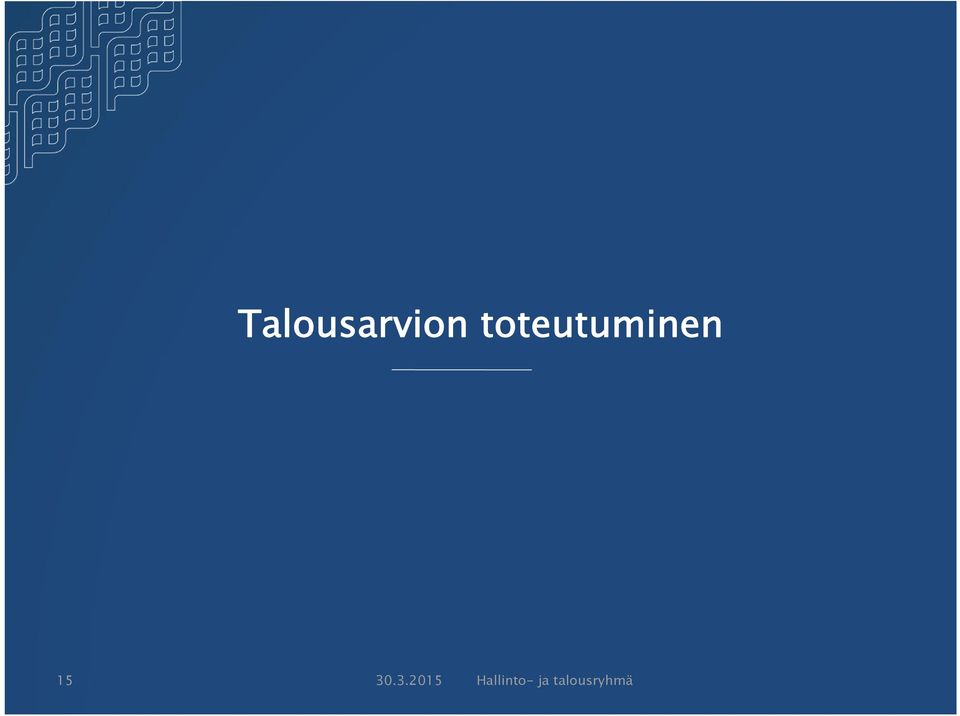 Talousarvion toteutuminen

15 30.3.2015 Hallinto- ja talousryhmä